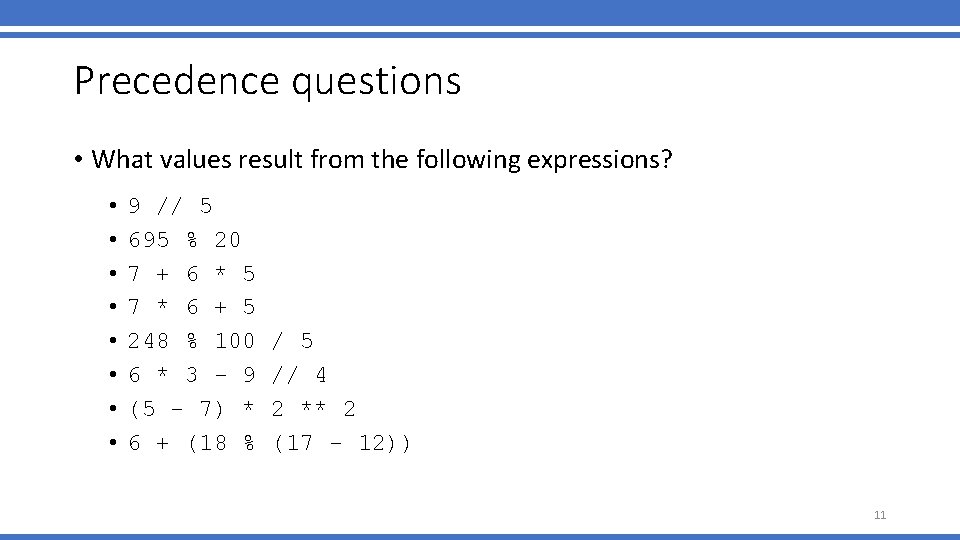 Precedence questions

• What values result from the following expressions?

• 9 // 5
• 695 % 20
• 7 + 6 * 5
• 7 * 6 + 5
• 248 % 100 / 5
• 6 * 3 - 9 // 4
• (5 - 7) * 2 ** 2
• 6 + (18 % (17 - 12))

11